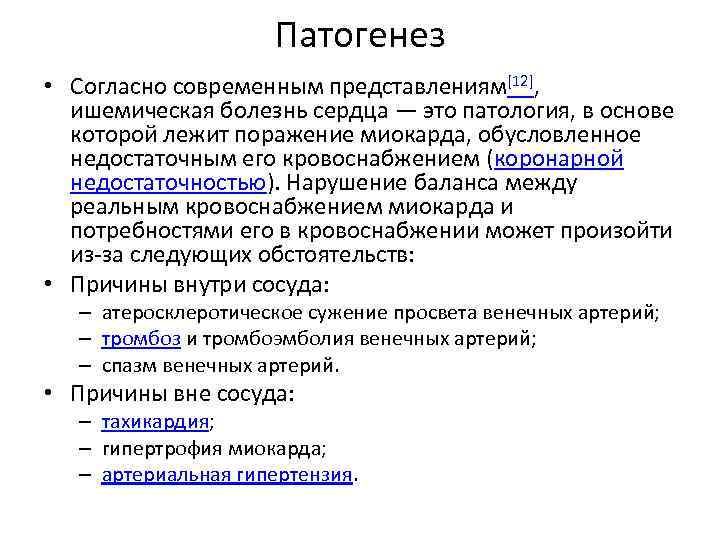 Патогенез

• Согласно современным представлениям[12], ишемическая болезнь сердца — это патология, в основе которой лежит поражение миокарда, обусловленное недостаточным его кровоснабжением (коронарной недостаточностью). Нарушение баланса между реальным кровоснабжением миокарда и потребностями его в кровоснабжении может произойти из-за следующих обстоятельств:

• Причины внутри сосуда:
– атеросклеротическое сужение просвета венечных артерий;
– тромбоз и тромбоэмболия венечных артерий;
– спазм венечных артерий.

• Причины вне сосуда:
– тахикардия;
– гипертрофия миокарда;
– артериальная гипертензия.